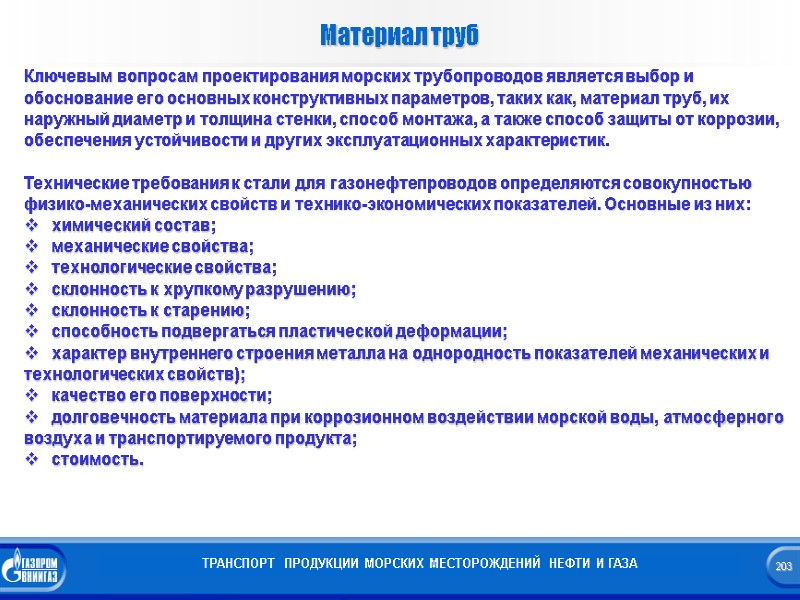 Материал труб

Ключевым вопросам проектирования морских трубопроводов является выбор и обоснование его основных конструктивных параметров, таких как, материал труб, их наружный диаметр и толщина стенки, способ монтажа, а также способ защиты от коррозии, обеспечения устойчивости и других эксплуатационных характеристик.

Технические требования к стали для газонефтепроводов определяются совокупностью физико-механических свойств и технико-экономических показателей. Основные из них:
❖ химический состав;
❖ механические свойства;
❖ технологические свойства;
❖ склонность к хрупкому разрушению;
❖ склонность к старению;
❖ способность подвергаться пластической деформации;
❖ характер внутреннего строения металла на однородность показателей механических и технологических свойств);
❖ качество его поверхности;
❖ долговечность материала при коррозионном воздействии морской воды, атмосферного воздуха и транспортируемого продукта;
❖ стоимость.

ГАЗПРОМ ВНИИГАЗ

ТРАНСПОРТ ПРОДУКЦИИ МОРСКИХ МЕСТОРОЖДЕНИЙ НЕФТИ И ГАЗА

203